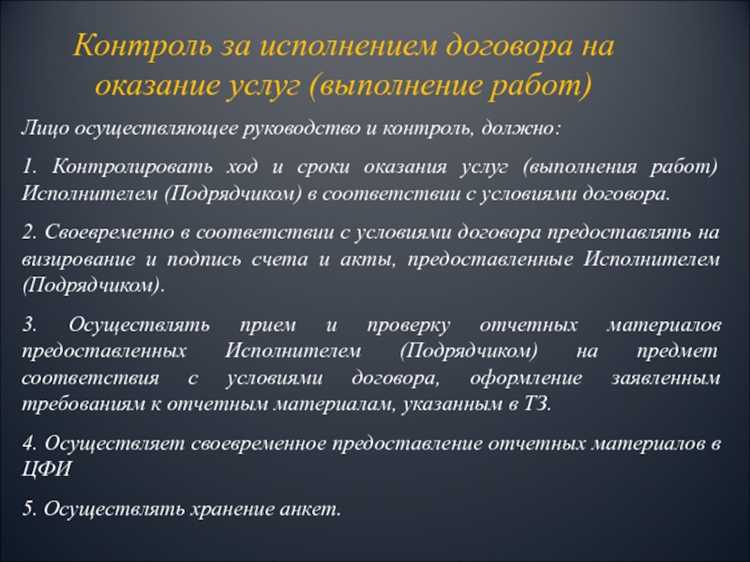 Контроль за исполнением договора на оказание услуг (выполнение работ)

Лицо осуществляющее руководство и контроль, должно:

1. Контролировать ход и сроки оказания услуг (выполнения работ) Исполнителем (Подрядчиком) в соответствии с условиями договора.

2. Своевременно в соответствии с условиями договора предоставлять на визирование и подпись счета и акты, предоставленные Исполнителем (Подрядчиком).

3. Осуществлять прием и проверку отчетных материалов предоставленных Исполнителем (Подрядчиком) на предмет соответствия с условиями договора, оформление заявленным требованиям к отчетным материалам, указанным в ТЗ.

4. Осуществляет своевременное предоставление отчетных материалов в ЦФИ

5. Осуществлять хранение анкет.